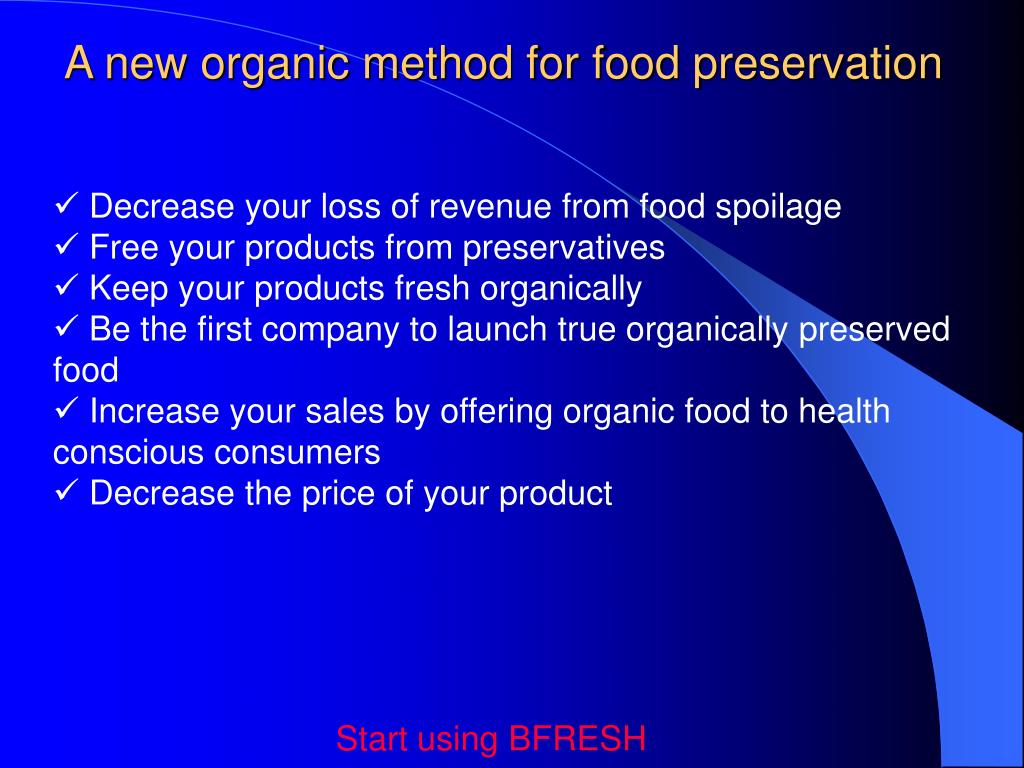 A new organic method for food preservation

✓ Decrease your loss of revenue from food spoilage
✓ Free your products from preservatives
✓ Keep your products fresh organically
✓ Be the first company to launch true organically preserved food
✓ Increase your sales by offering organic food to health conscious consumers
✓ Decrease the price of your product

Start using BFRESH